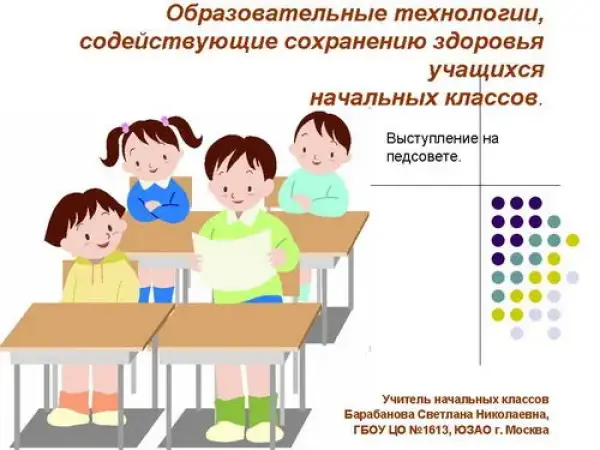 Образовательные технологии, содействующие сохранению здоровья учащихся начальных классов.

Выступление на педсовете.

Учитель начальных классов
Барабанова Светлана Николаевна,
ГБОУ ЦО №1613, ЮЗАО г. Москва